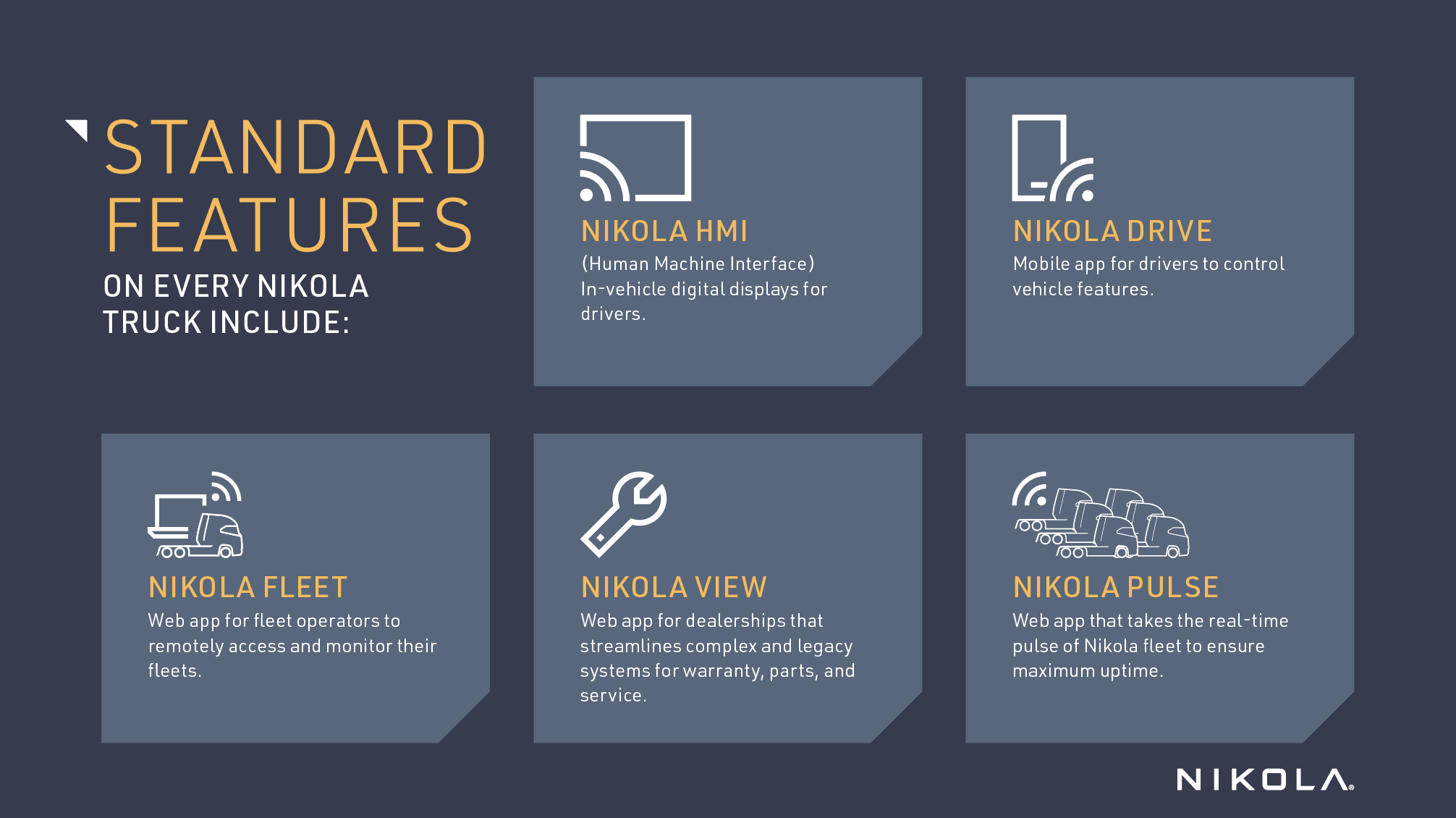 STANDARD FEATURES
ON EVERY NIKOLA TRUCK INCLUDE:

NIKOLA HMI
(Human Machine Interface) In-vehicle digital displays for drivers.

NIKOLA DRIVE
Mobile app for drivers to control vehicle features.

NIKOLA FLEET
Web app for fleet operators to remotely access and monitor their fleets.

NIKOLA VIEW
Web app for dealerships that streamlines complex and legacy systems for warranty, parts, and service.

NIKOLA PULSE
Web app that takes the real-time pulse of Nikola fleet to ensure maximum uptime.

NIKOLA®